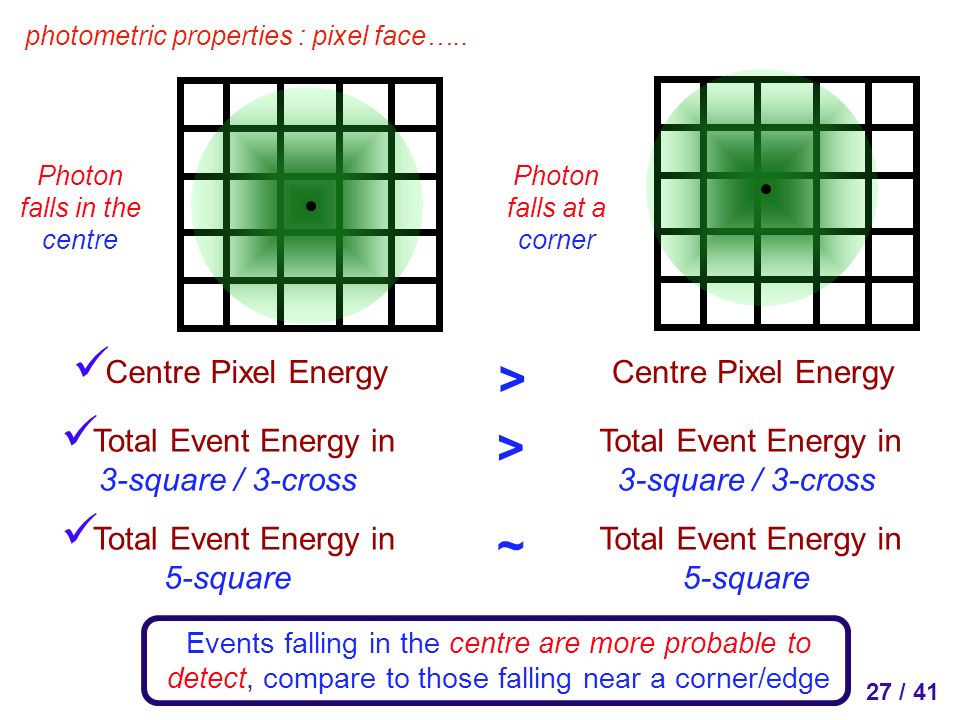 photometric properties : pixel face…..

Photon falls in the centre

Photon falls at a corner

✓Centre Pixel Energy > Centre Pixel Energy

✓Total Event Energy in 3-square / 3-cross > Total Event Energy in 3-square / 3-cross

✓Total Event Energy in 5-square ~ Total Event Energy in 5-square

Events falling in the centre are more probable to detect, compare to those falling near a corner/edge

27 / 41